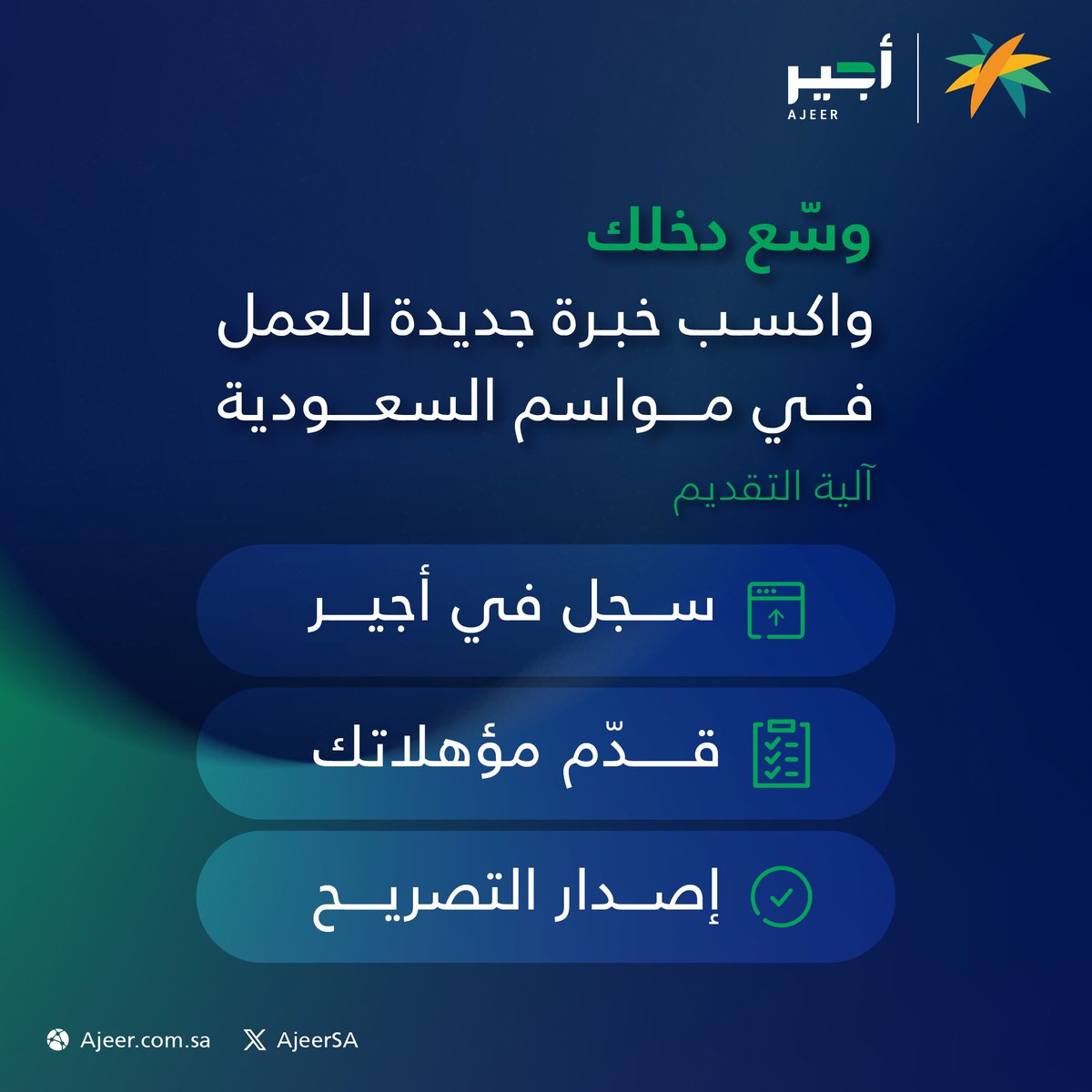 أجير
AJEER

وسّع دخلك
واكسب خبرة جديدة للعمل
في مواسم السعودية

آلية التقديم

سجل في أجير

قدّم مؤهلاتك

إصدار التصريح

Ajeer.com.sa AjeerSA